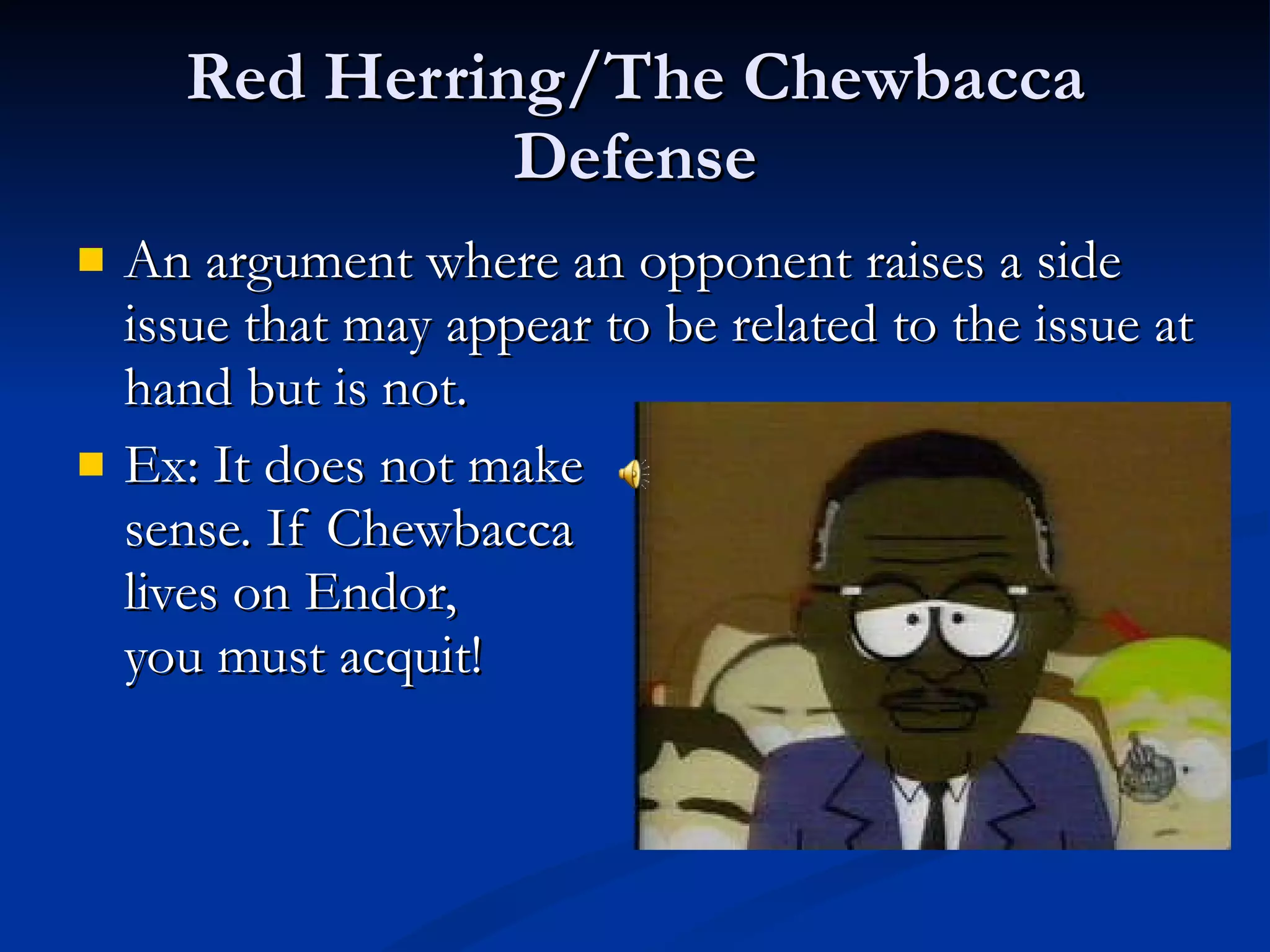 Red Herring/The Chewbacca Defense

An argument where an opponent raises a side issue that may appear to be related to the issue at hand but is not.

Ex: It does not make sense. If Chewbacca lives on Endor, you must acquit!